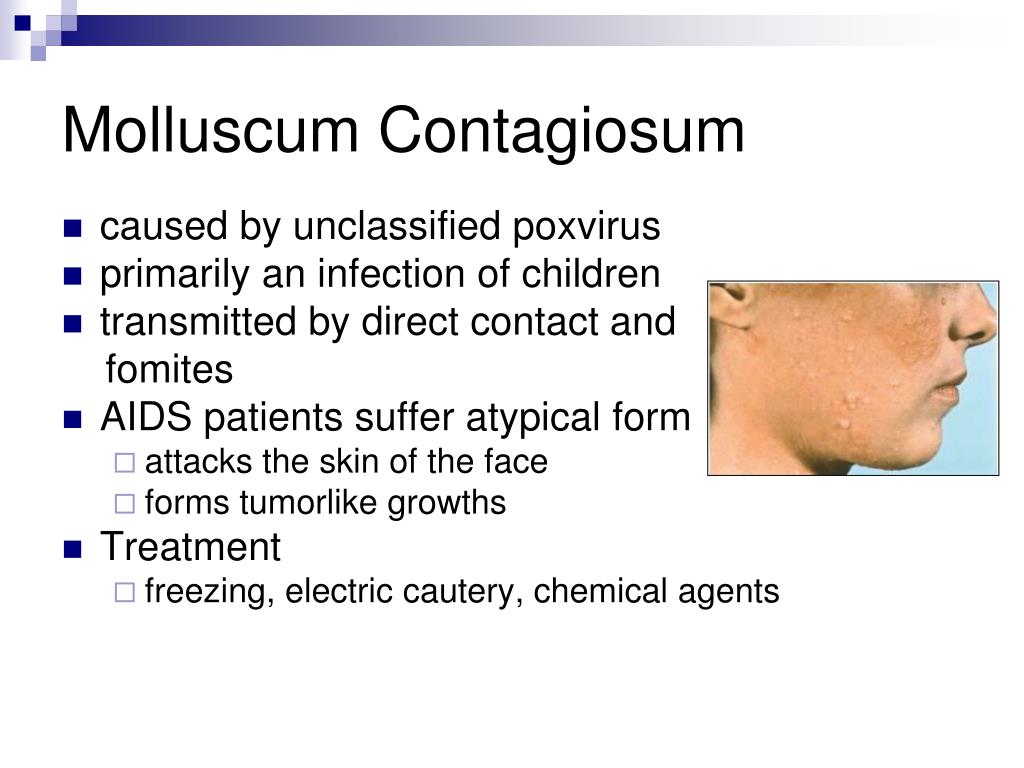 Molluscum Contagiosum

- caused by unclassified poxvirus
- primarily an infection of children
- transmitted by direct contact and fomites
- AIDS patients suffer atypical form
  - attacks the skin of the face
  - forms tumorlike growths
- Treatment
  - freezing, electric cautery, chemical agents